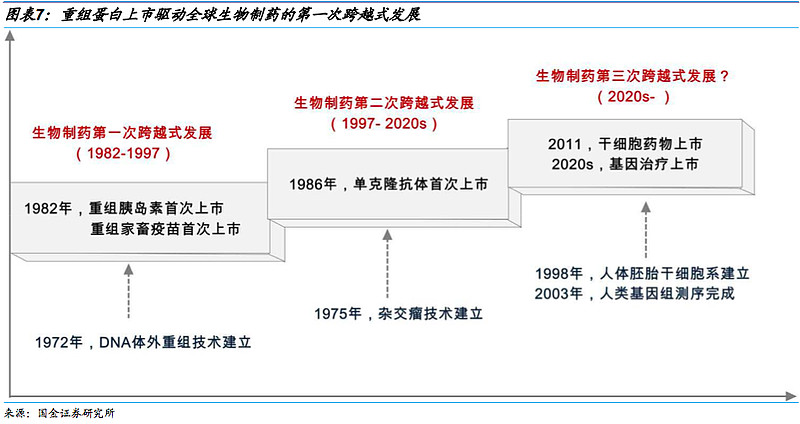 图表7：重组蛋白上市驱动全球生物制药的第一次跨越式发展

生物制药第一次跨越式发展
（1982-1997）

1982年，重组胰岛素首次上市
重组家畜疫苗首次上市

1972年，DNA体外重组技术建立

生物制药第二次跨越式发展
（1997- 2020s）

1986年，单克隆抗体首次上市

1975年，杂交瘤技术建立

生物制药第三次跨越式发展？
（2020s- ）

2011，干细胞药物上市
2020s，基因治疗上市

1998年，人体胚胎干细胞系建立
2003年，人类基因组测序完成

来源：国金证券研究所